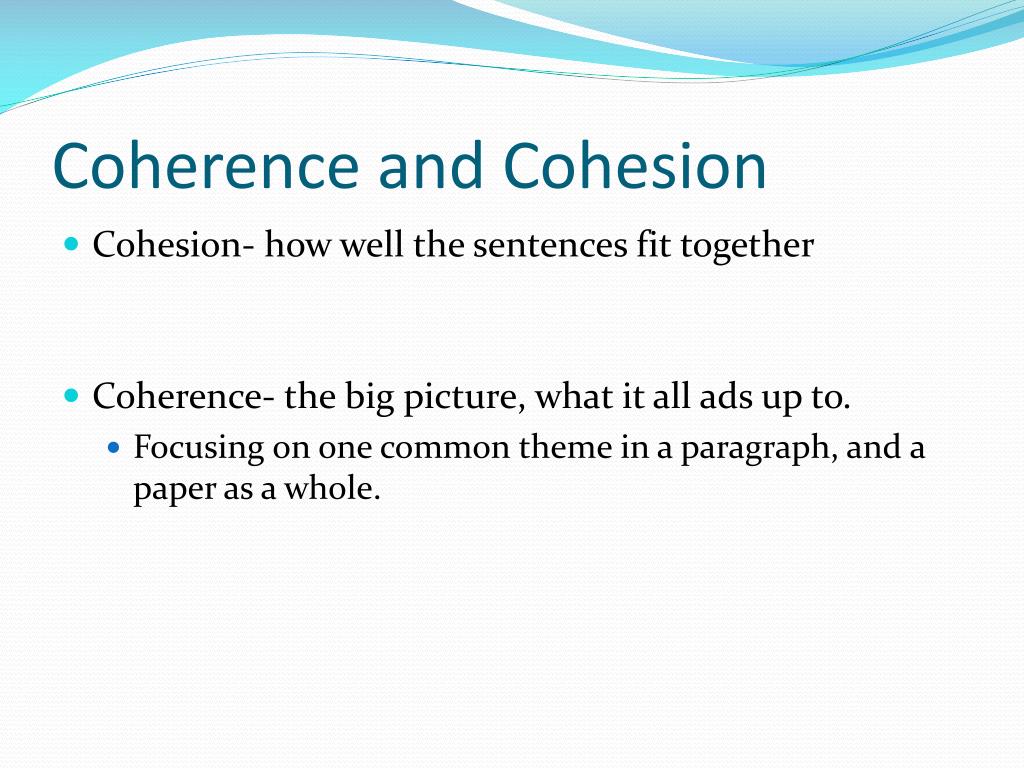 Coherence and Cohesion

Cohesion- how well the sentences fit together

Coherence- the big picture, what it all ads up to.

Focusing on one common theme in a paragraph, and a paper as a whole.